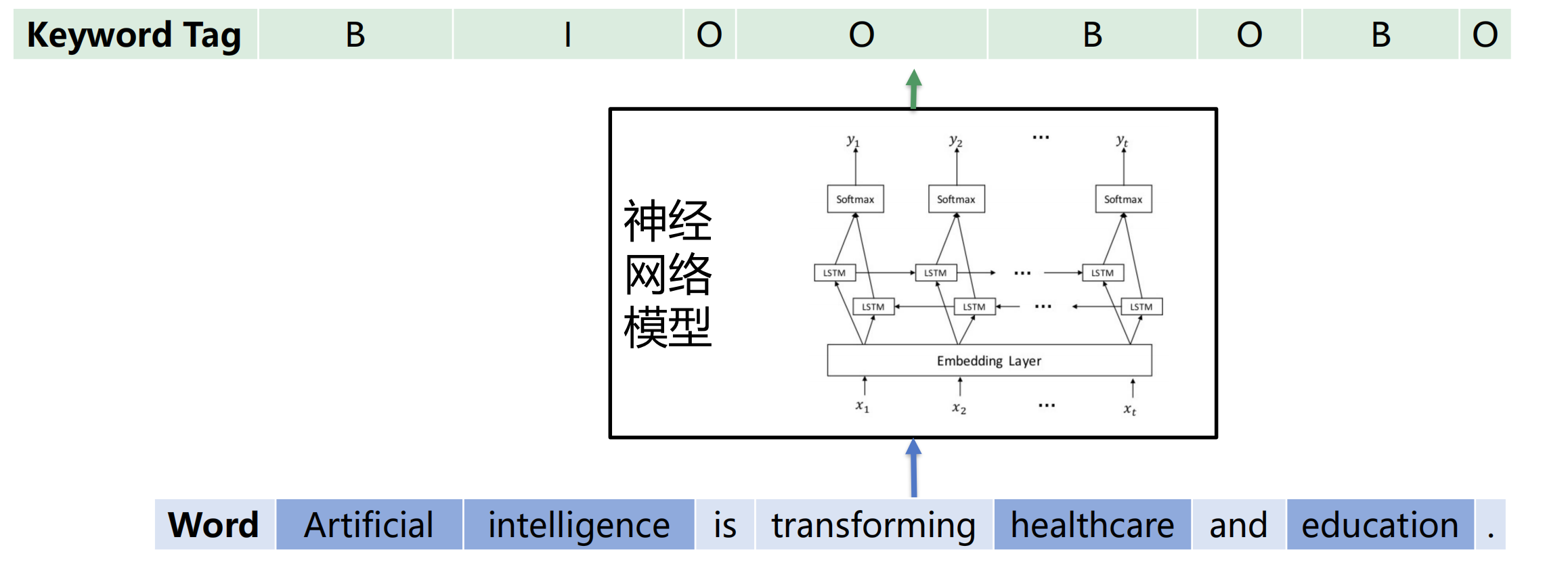 | Keyword Tag | B | I | O | O | B | O | B | O |
|---|---|---|---|---|---|---|---|---|

神经网络模型

$y_1$ $y_2$ ... $y_t$

Softmax Softmax Softmax

LSTM LSTM ... LSTM

LSTM LSTM ... LSTM

Embedding Layer

$x_1$ $x_2$ ... $x_t$

| Word | Artificial | intelligence | is | transforming | healthcare | and | education | . |
|---|---|---|---|---|---|---|---|---|